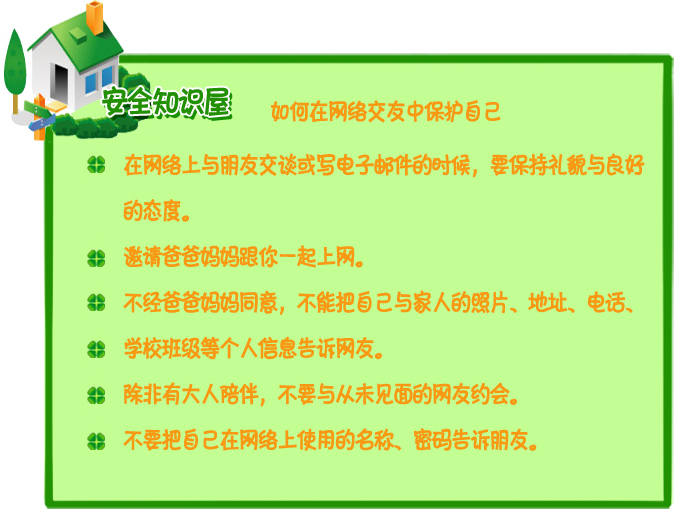 安全知识屋

如何在网络交友中保护自己

在网络上与朋友交谈或写电子邮件的时候，要保持礼貌与良好的态度。

邀请爸爸妈妈跟你一起上网。

不经爸爸妈妈同意，不能把自己与家人的照片、地址、电话、

学校班级等个人信息告诉网友。

除非有大人陪伴，不要与从未见面的网友约会。

不要把自己在网络上使用的名称、密码告诉朋友。